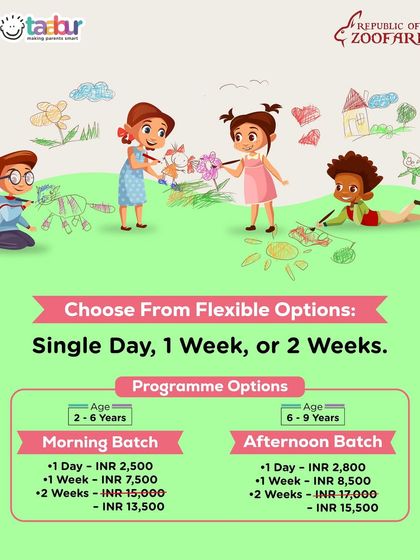 taabur
making parents smart

REPUBLIC OF
ZOOFARI

Choose From Flexible Options:
Single Day, 1 Week, or 2 Weeks.

Programme Options

Age
2 - 6 Years

Morning Batch

•1 Day - INR 2,500
•1 Week - INR 7,500
•2 Weeks - ~~INR 15,000~~
- INR 13,500

Age
6 - 9 Years

Afternoon Batch

•1 Day - INR 2,800
•1 Week - INR 8,500
•2 Weeks - ~~INR 17,000~~
- INR 15,500